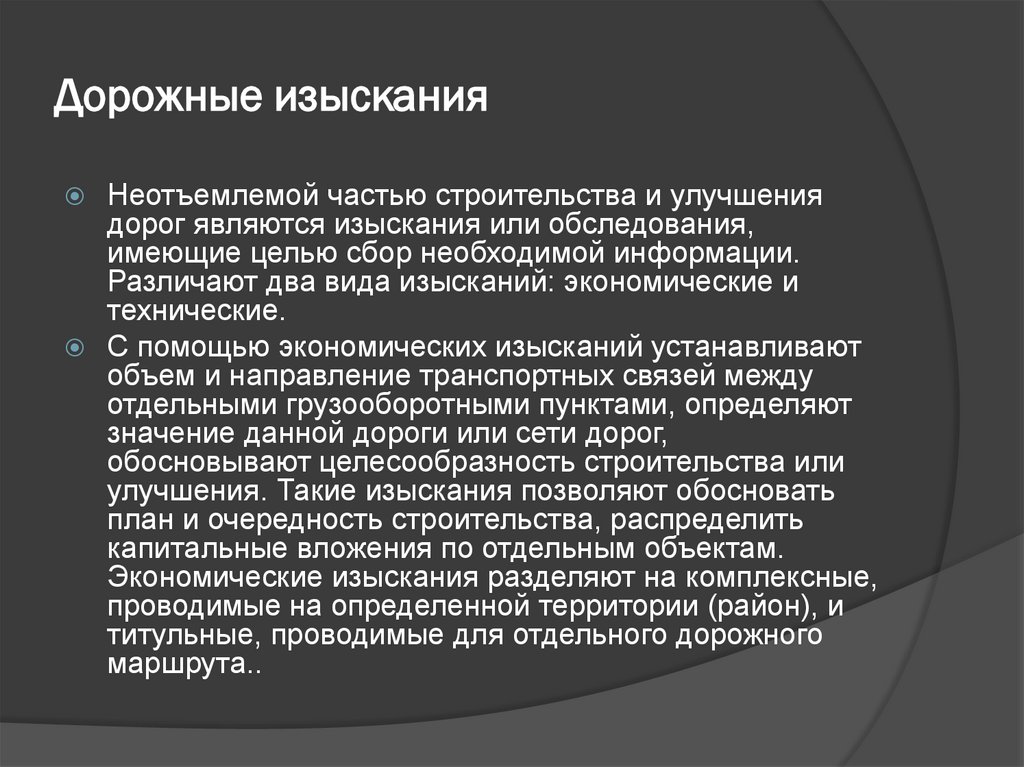 Дорожные изыскания

Неотъемлемой частью строительства и улучшения дорог являются изыскания или обследования, имеющие целью сбор необходимой информации. Различают два вида изысканий: экономические и технические.

С помощью экономических изысканий устанавливают объем и направление транспортных связей между отдельными грузооборотными пунктами, определяют значение данной дороги или сети дорог, обосновывают целесообразность строительства или улучшения. Такие изыскания позволяют обосновать план и очередность строительства, распределить капитальные вложения по отдельным объектам. Экономические изыскания разделяют на комплексные, проводимые на определенной территории (район), и титульные, проводимые для отдельного дорожного маршрута..